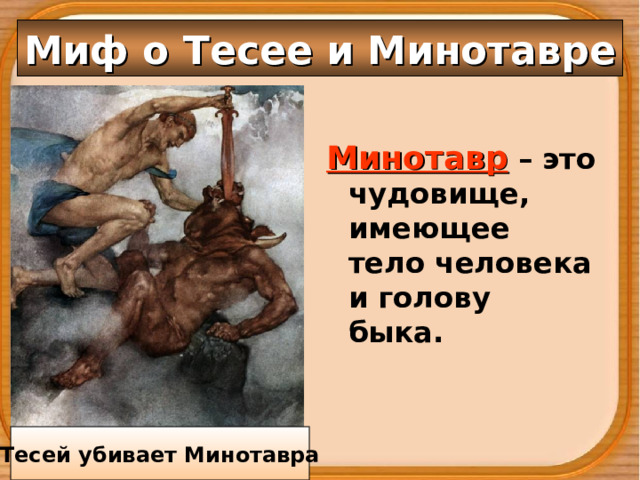 Миф о Тесее и Минотавре

Минотавр – это чудовище, имеющее тело человека и голову быка.

Тесей убивает Минотавра